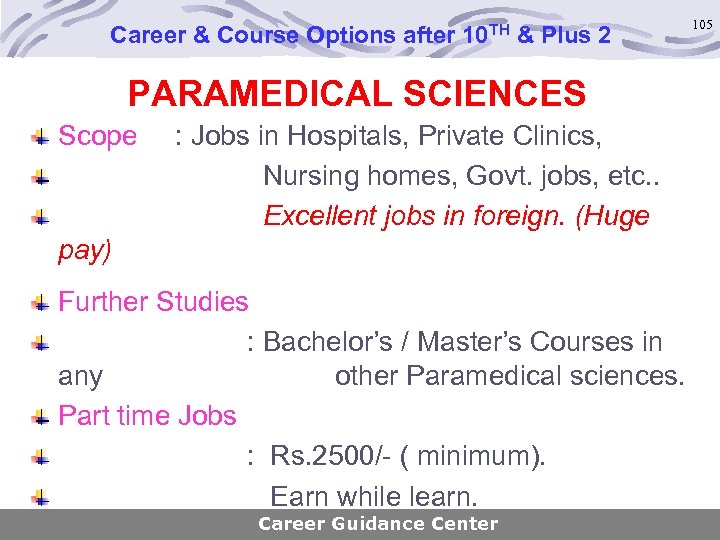 Career & Course Options after 10$^{TH}$ & Plus 2

105

PARAMEDICAL SCIENCES

Scope : Jobs in Hospitals, Private Clinics,

Nursing homes, Govt. jobs, etc..

Excellent jobs in foreign. (Huge pay)

Further Studies

: Bachelor's / Master's Courses in any other Paramedical sciences.

Part time Jobs

: Rs.2500/- ( minimum).

Earn while learn.

Career Guidance Center